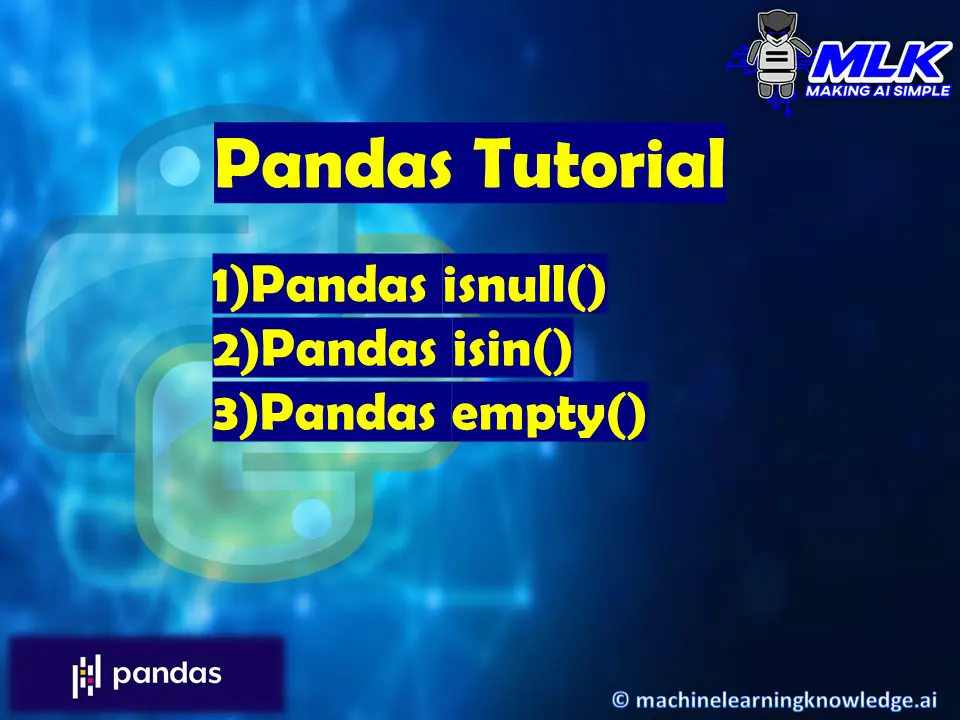 MLK
MAKING AI SIMPLE

Pandas Tutorial

1)Pandas isnull()
2)Pandas isin()
3)Pandas empty()

pandas

© machinelearningknowledge.ai